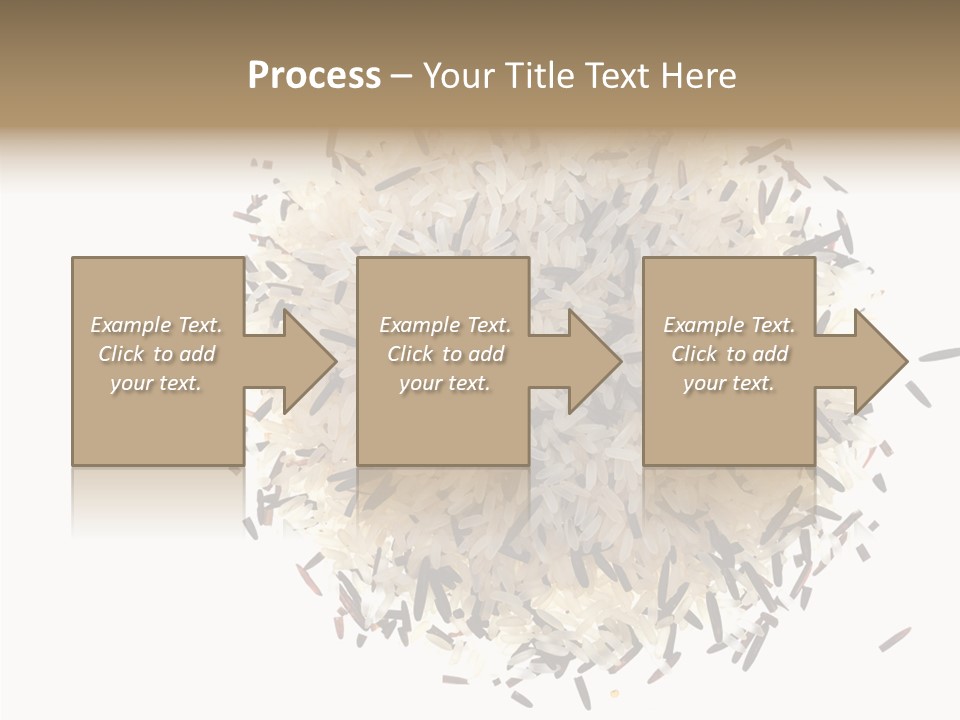 Process – Your Title Text Here

Example Text. Click to add your text.

Example Text. Click to add your text.

Example Text. Click to add your text.